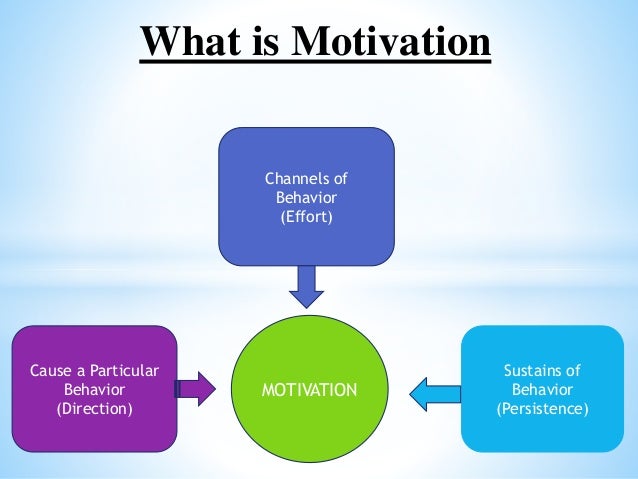 What is Motivation

Channels of Behavior (Effort)

Cause a Particular Behavior (Direction)

MOTIVATION

Sustains of Behavior (Persistence)